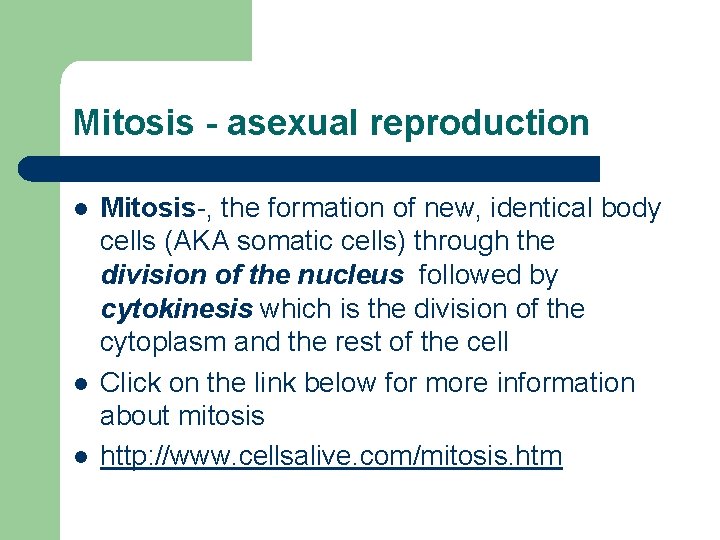 Mitosis - asexual reproduction

- Mitosis-, the formation of new, identical body cells (AKA somatic cells) through the division of the nucleus followed by cytokinesis which is the division of the cytoplasm and the rest of the cell
- Click on the link below for more information about mitosis
- http://www.cellsalive.com/mitosis.htm